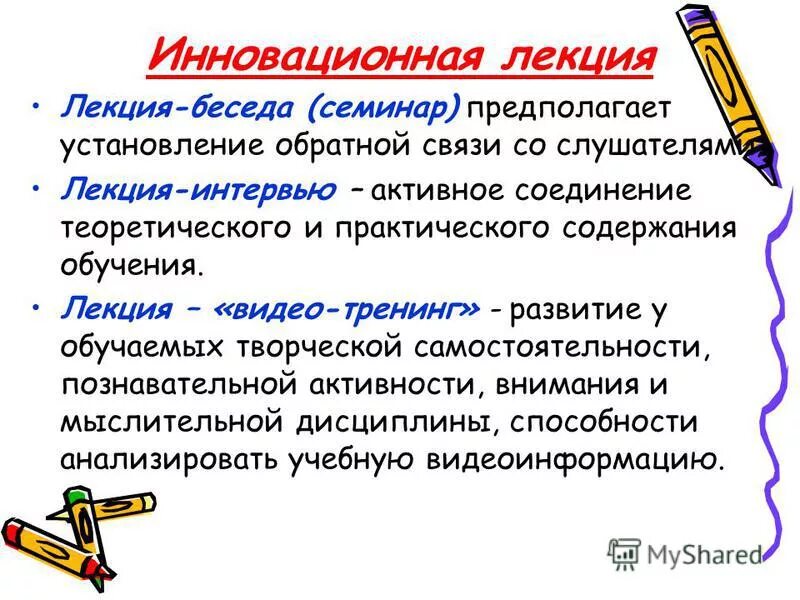 Инновационная лекция

• Лекция-беседа (семинар) предполагает установление обратной связи со слушателями.

• Лекция-интервью – активное соединение теоретического и практического содержания обучения.

• Лекция – «видео-тренинг» - развитие у обучаемых творческой самостоятельности, познавательной активности, внимания и мыслительной дисциплины, способности анализировать учебную видеоинформацию.

MyShared